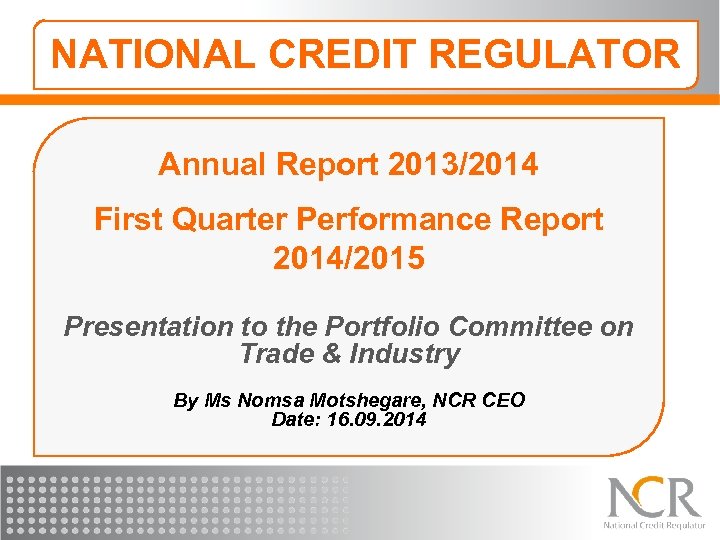 NATIONAL CREDIT REGULATOR

Annual Report 2013/2014

First Quarter Performance Report 2014/2015

Presentation to the Portfolio Committee on Trade & Industry

By Ms Nomsa Motshegare, NCR CEO
Date: 16.09.2014

NCR
National Credit Regulator